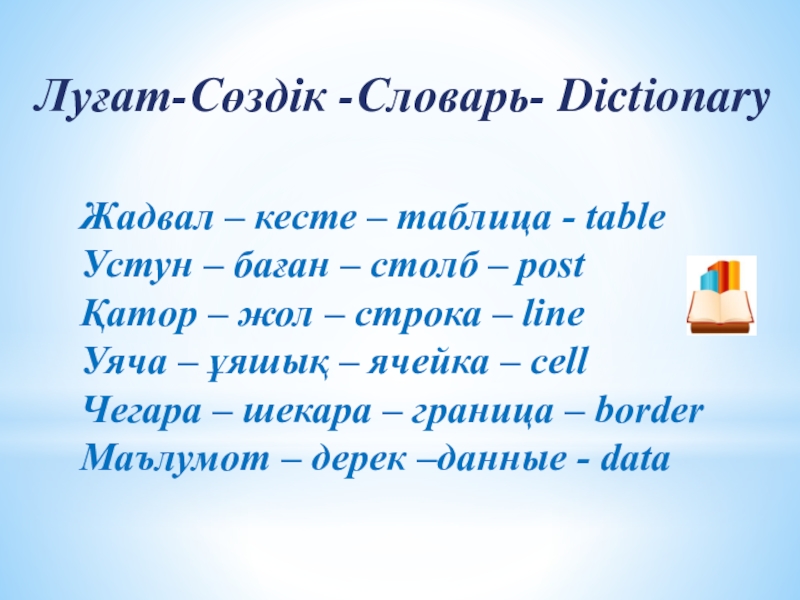 Луғат-Сөздік -Словарь- Dictionary

Жадвал – кесте – таблица - table
Устун – баған – столб – post
Қатор – жол – строка – line
Уяча – ұяшық – ячейка – cell
Чегара – шекара – граница – border
Маълумот – дерек –данные - data